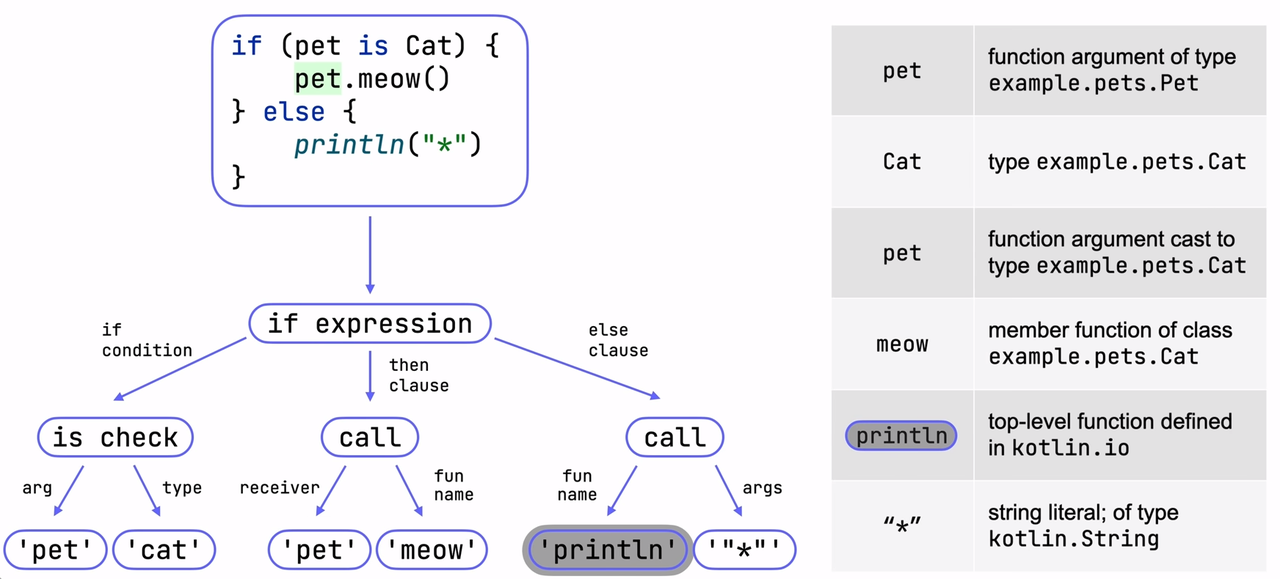 if (pet is Cat) {
    pet.meow()
} else {
    println("*")
}

if expression

if condition

then clause

else clause

is check

call

call

arg

type

receiver

fun name

fun name

args

'pet'

'cat'

'pet'

'meow'

'println'

'"*"'

| pet | function argument of type example.pets.Pet |
|---|---|
| Cat | type example.pets.Cat |
| pet | function argument cast to type example.pets.Cat |
| meow | member function of class example.pets.Cat |
| println | top-level function defined in kotlin.io |
| “*” | string literal; of type kotlin.String |